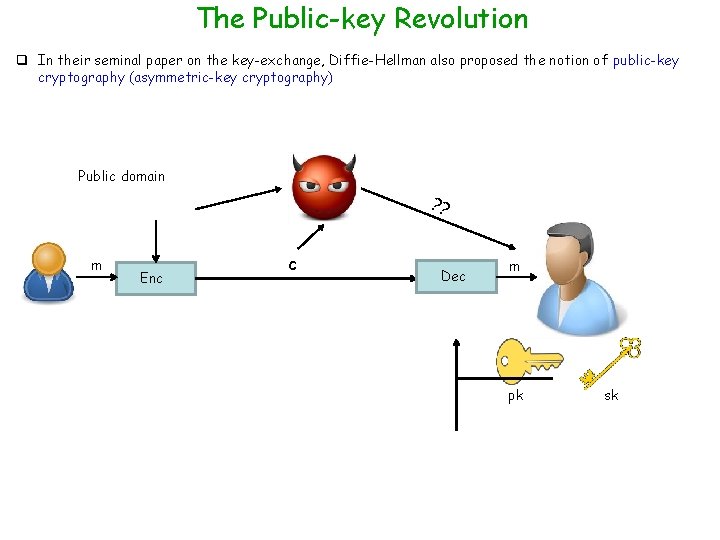 The Public-key Revolution

❑ In their seminal paper on the key-exchange, Diffie-Hellman also proposed the notion of public-key cryptography (asymmetric-key cryptography)

Public domain

??

m

Enc

c

Dec

m

pk

sk